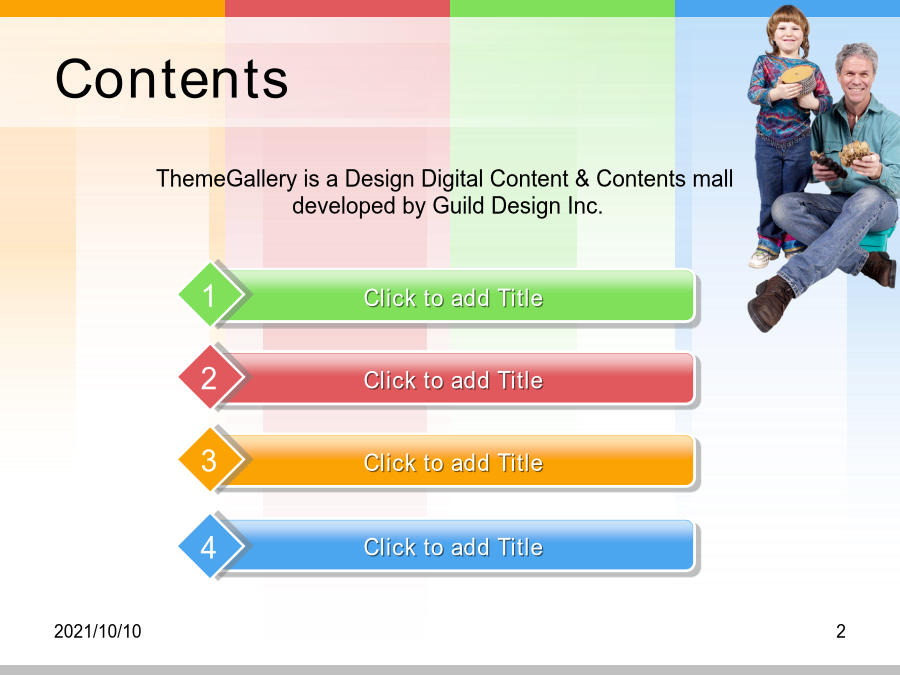 Contents

ThemeGallery is a Design Digital Content & Contents mall developed by Guild Design Inc.

1 Click to add Title

2 Click to add Title

3 Click to add Title

4 Click to add Title

2021/10/10

2